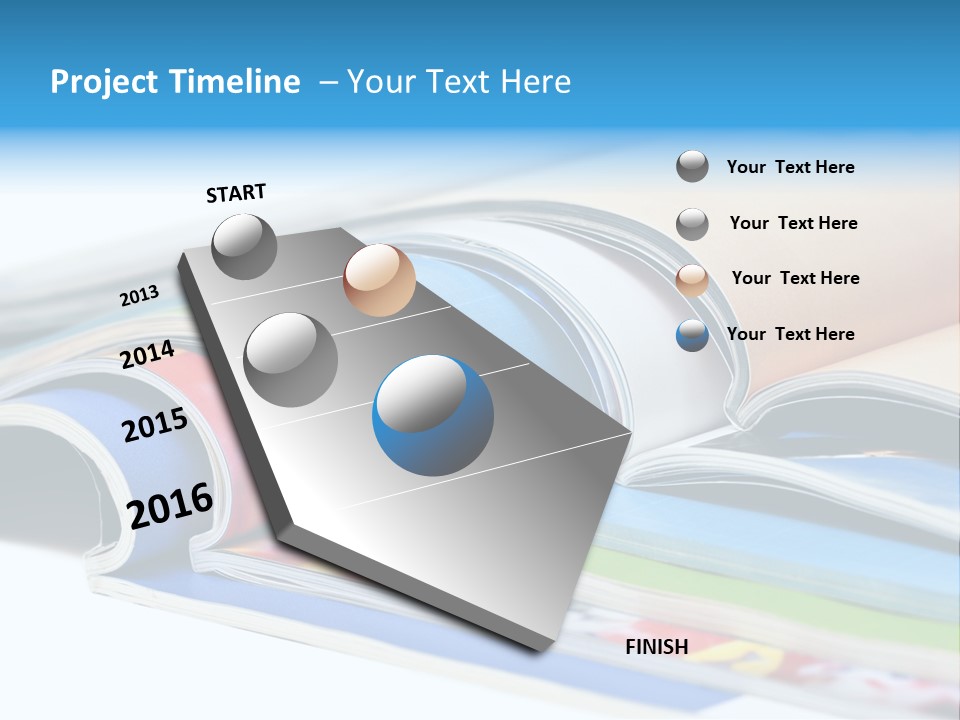 Project Timeline – Your Text Here

START

2013

2014

2015

2016

FINISH

Your Text Here

Your Text Here

Your Text Here

Your Text Here